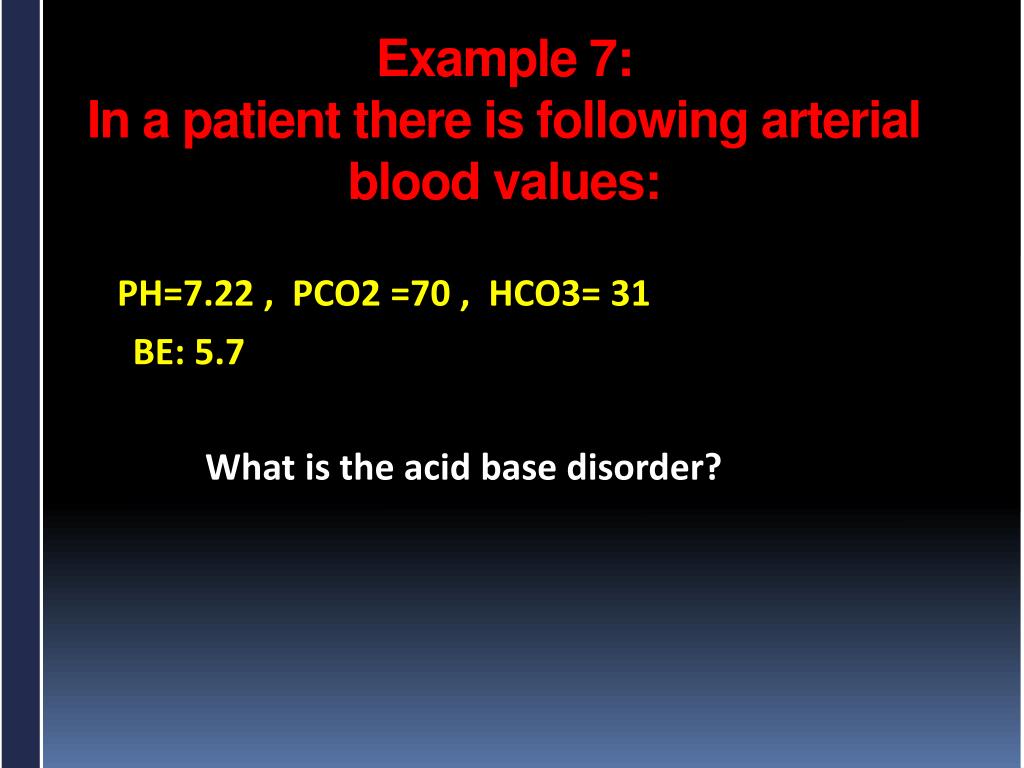 Example 7:
In a patient there is following arterial blood values:

PH=7.22 , PCO2 =70 , HCO3= 31
BE: 5.7

What is the acid base disorder?